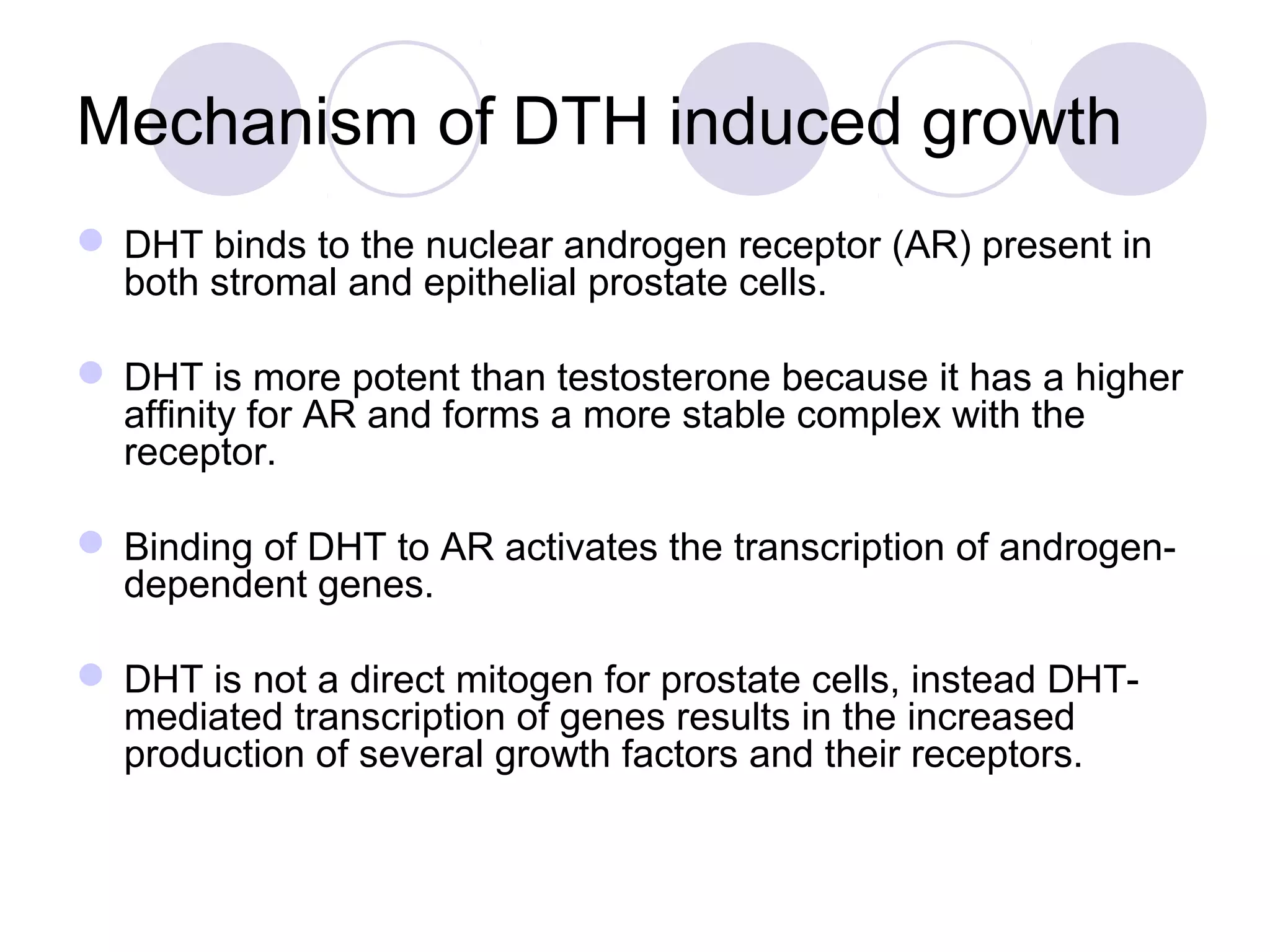 Mechanism of DTH induced growth

DHT binds to the nuclear androgen receptor (AR) present in both stromal and epithelial prostate cells.

DHT is more potent than testosterone because it has a higher affinity for AR and forms a more stable complex with the receptor.

Binding of DHT to AR activates the transcription of androgen-dependent genes.

DHT is not a direct mitogen for prostate cells, instead DHT-mediated transcription of genes results in the increased production of several growth factors and their receptors.